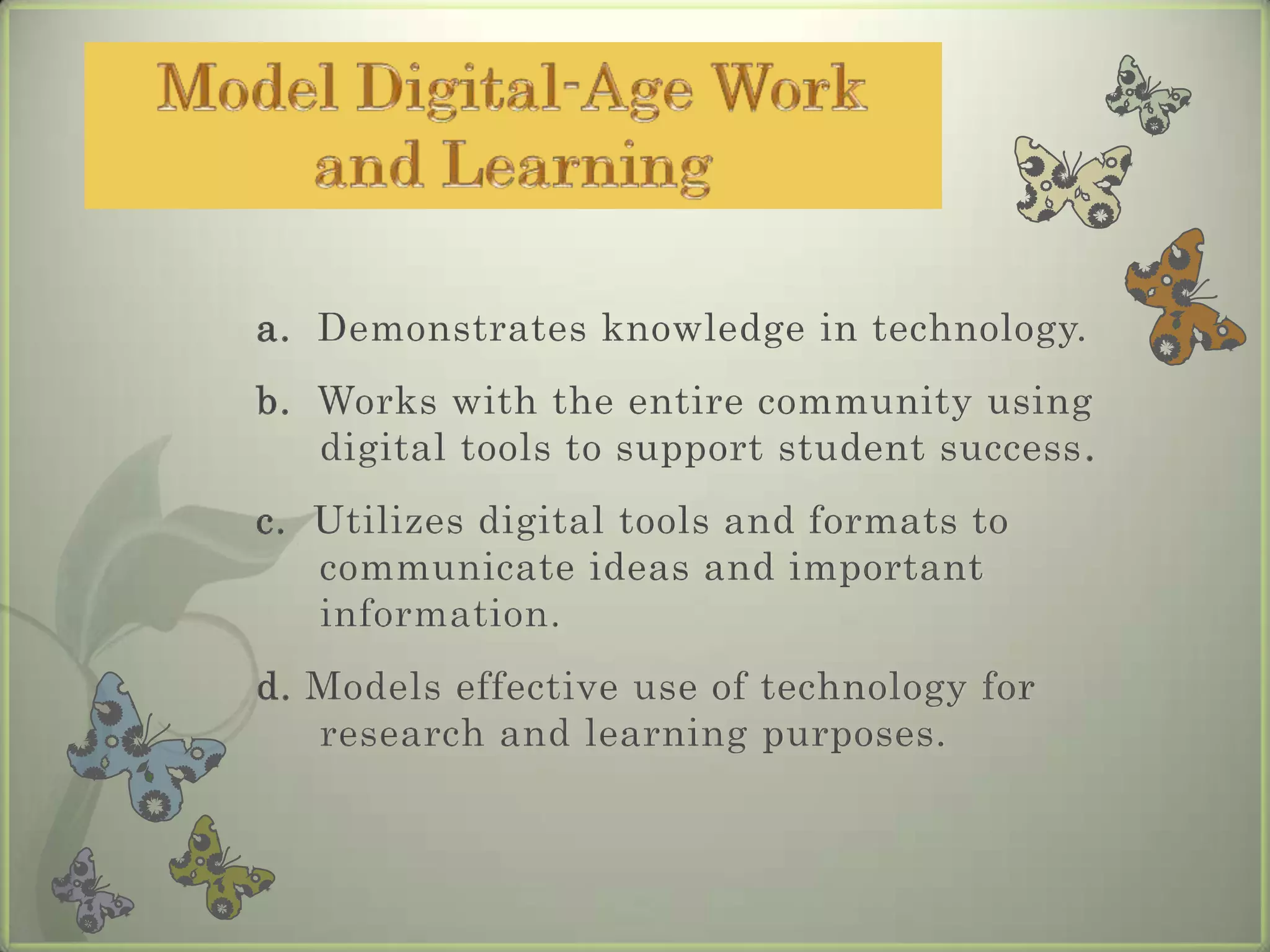 Model Digital-Age Work and Learning

a. Demonstrates knowledge in technology.

b. Works with the entire community using digital tools to support student success.

c. Utilizes digital tools and formats to communicate ideas and important information.

d. Models effective use of technology for research and learning purposes.